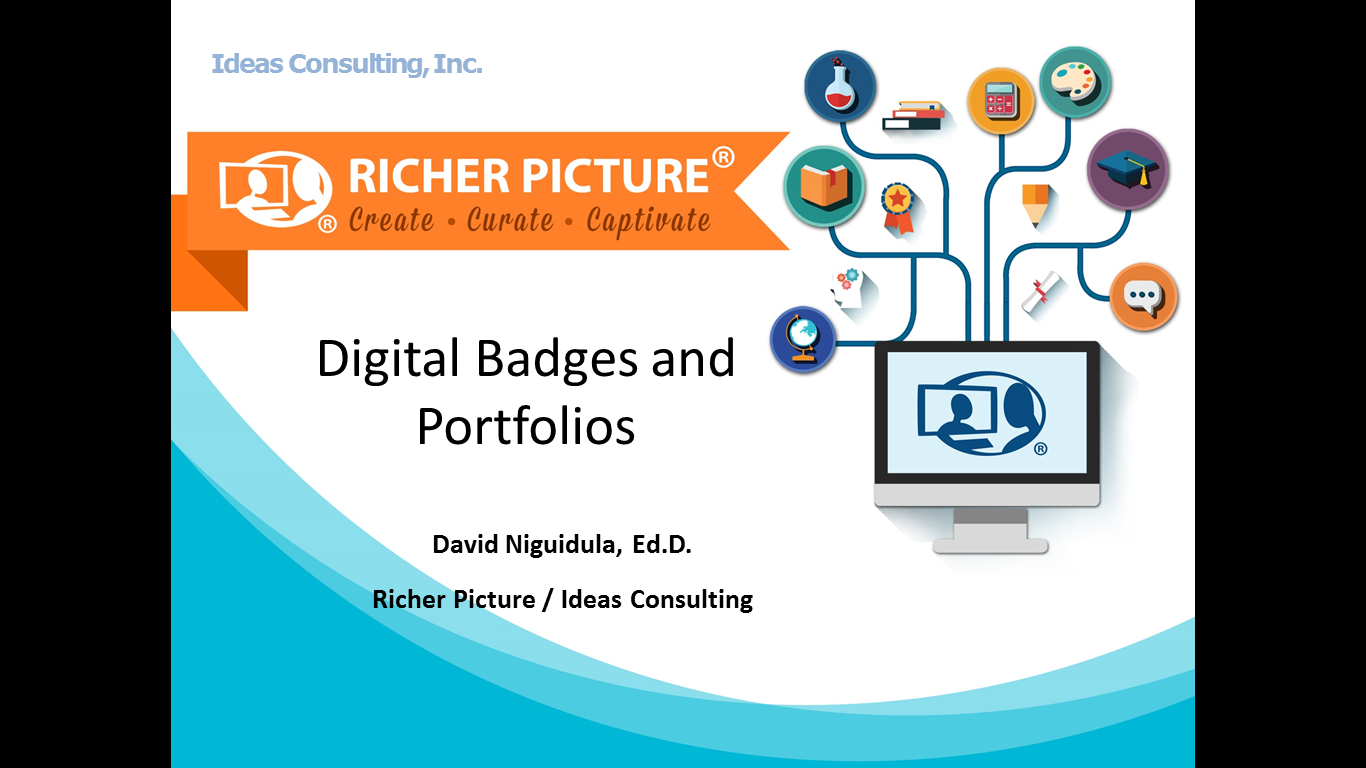 Ideas Consulting, Inc.

RICHER PICTURE®
Create • Curate • Captivate

Digital Badges and Portfolios

David Niguidula, Ed.D.

Richer Picture / Ideas Consulting